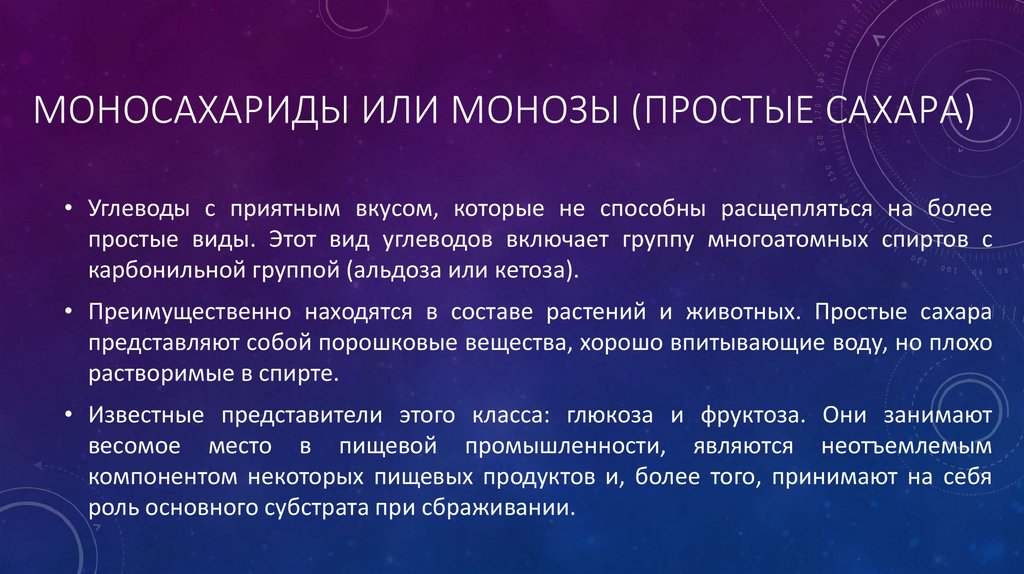 МОНОСАХАРИДЫ ИЛИ МОНОЗЫ (ПРОСТЫЕ САХАРА)

• Углеводы с приятным вкусом, которые не способны расщепляться на более простые виды. Этот вид углеводов включает группу многоатомных спиртов с карбонильной группой (альдоза или кетоза).

• Преимущественно находятся в составе растений и животных. Простые сахара представляют собой порошковые вещества, хорошо впитывающие воду, но плохо растворимые в спирте.

• Известные представители этого класса: глюкоза и фруктоза. Они занимают весомое место в пищевой промышленности, являются неотъемлемым компонентом некоторых пищевых продуктов и, более того, принимают на себя роль основного субстрата при сбраживании.